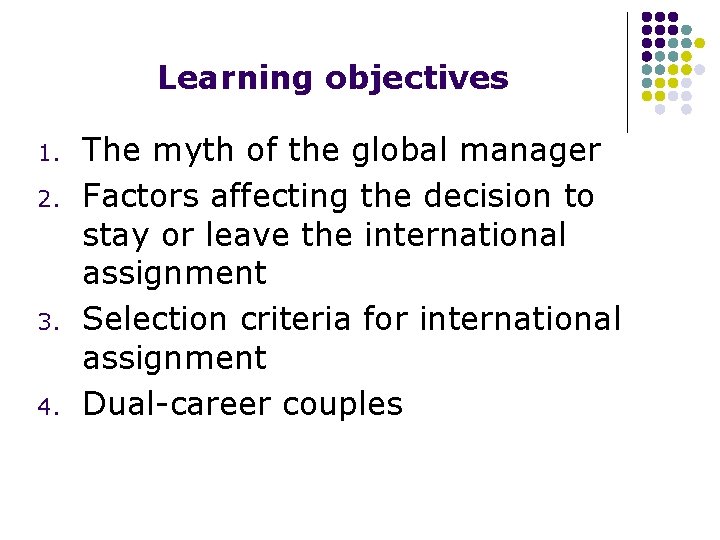 Learning objectives

1. The myth of the global manager
2. Factors affecting the decision to stay or leave the international assignment
3. Selection criteria for international assignment
4. Dual-career couples